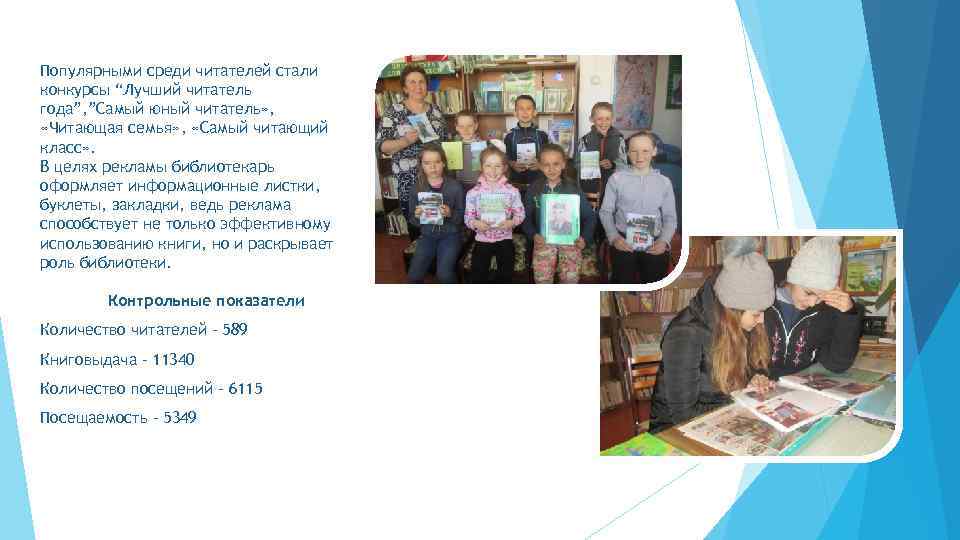 Популярными среди читателей стали конкурсы “Лучший читатель года”,”Самый юный читатель», «Читающая семья», «Самый читающий класс».
В целях рекламы библиотекарь оформляет информационные листки, буклеты, закладки, ведь реклама способствует не только эффективному использованию книги, но и раскрывает роль библиотеки.

Контрольные показатели

Количество читателей - 589

Книговыдача - 11340

Количество посещений - 6115

Посещаемость - 5349